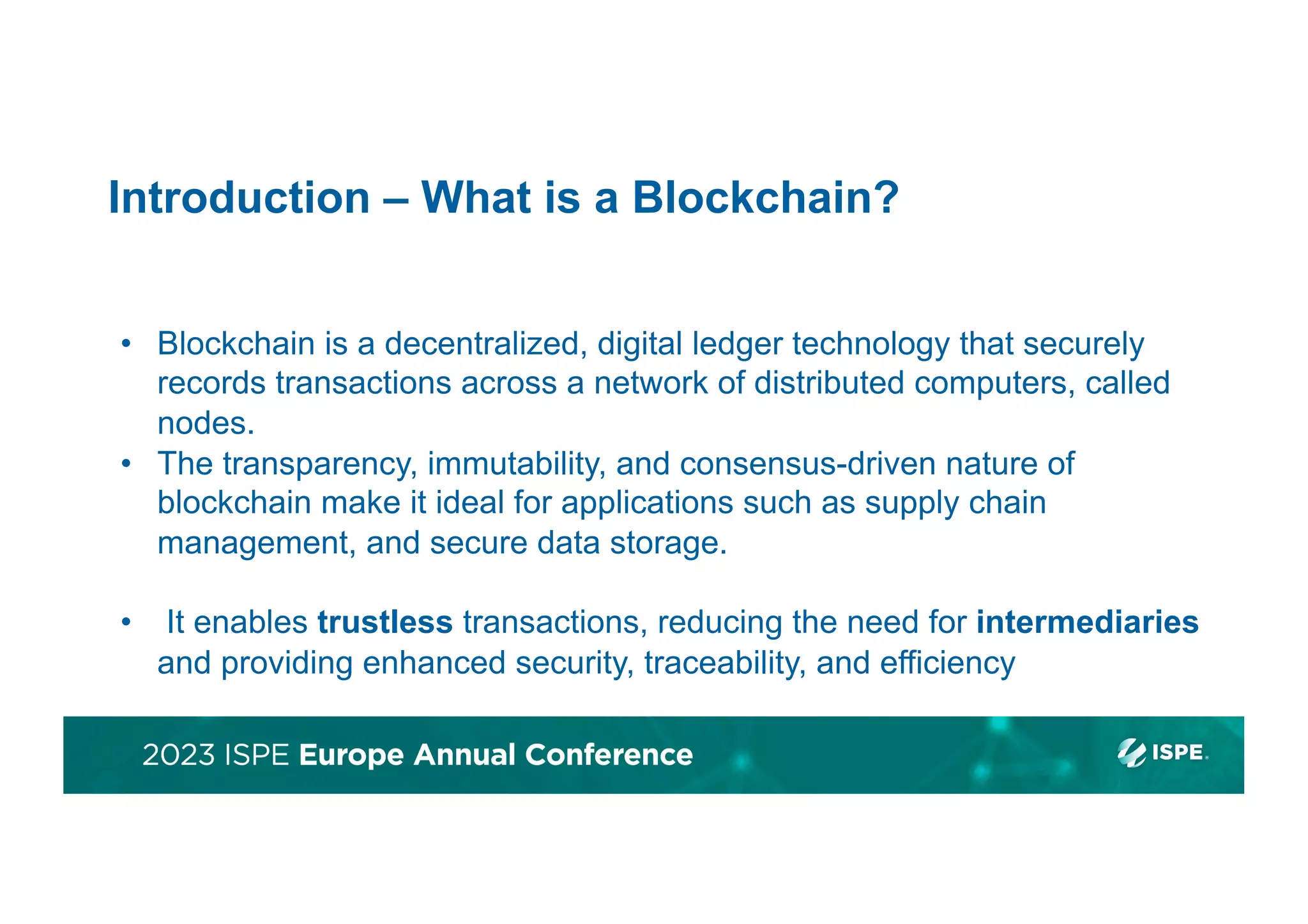 Introduction – What is a Blockchain?

• Blockchain is a decentralized, digital ledger technology that securely records transactions across a network of distributed computers, called nodes.
• The transparency, immutability, and consensus-driven nature of blockchain make it ideal for applications such as supply chain management, and secure data storage.

• It enables trustless transactions, reducing the need for intermediaries and providing enhanced security, traceability, and efficiency

2023 ISPE Europe Annual Conference

ISPE.